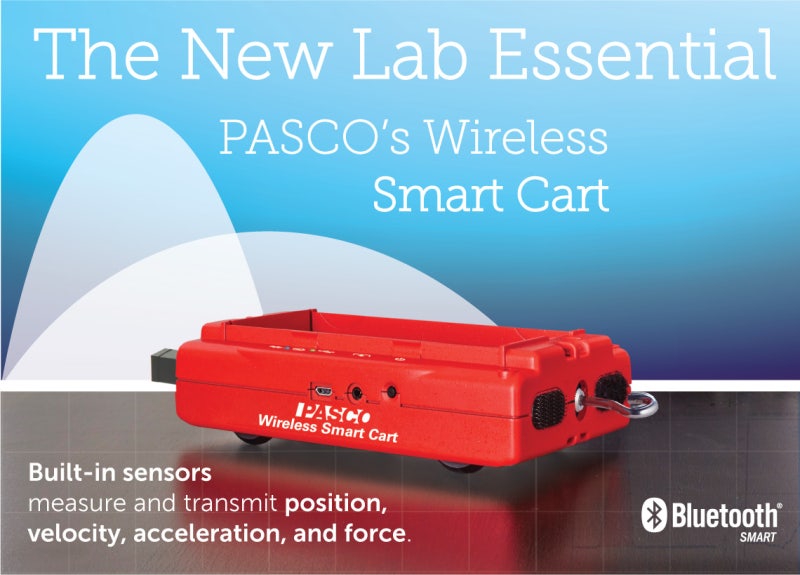 The New Lab Essential

PASCO's Wireless Smart Cart

PASCO
Wireless Smart Cart

Built-in sensors measure and transmit position, velocity, acceleration, and force.

Bluetooth® SMART